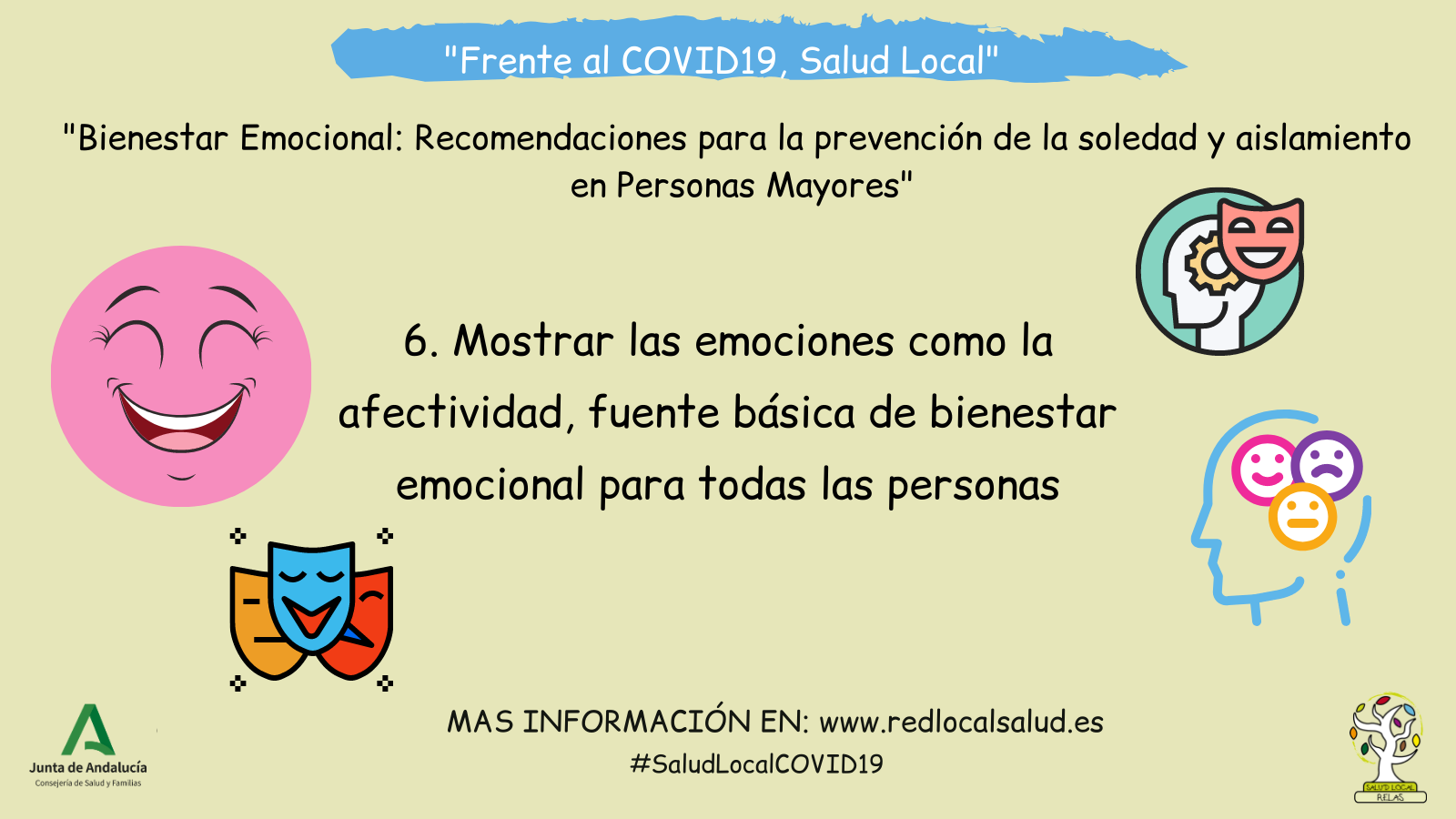 "Frente al COVID19, Salud Local"

"Bienestar Emocional: Recomendaciones para la prevención de la soledad y aislamiento en Personas Mayores"

6. Mostrar las emociones como la afectividad, fuente básica de bienestar emocional para todas las personas

MAS INFORMACIÓN EN: www.redlocalsalud.es
#SaludLocalCOVID19

Junta de Andalucía
Consejería de Salud y Familias

SALUD LOCAL
RELAS